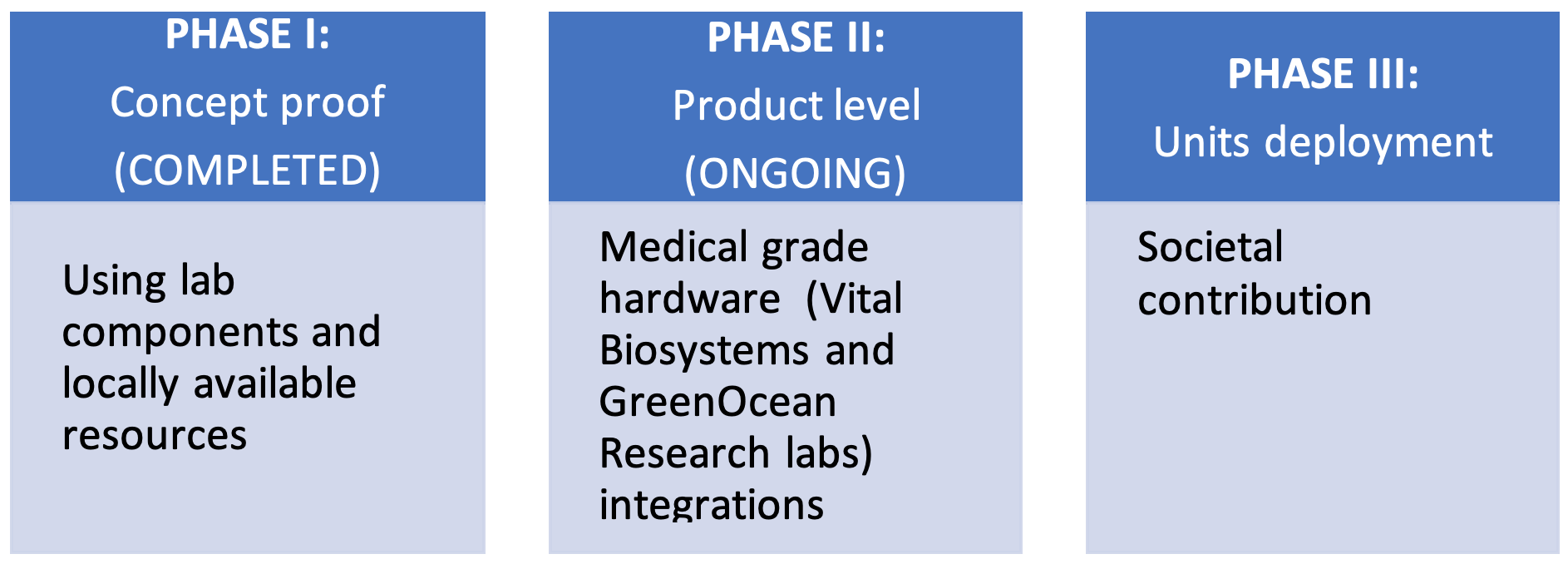 PHASE I:
Concept proof
(COMPLETED)

Using lab components and locally available resources

PHASE II:
Product level
(ONGOING)

Medical grade hardware (Vital Biosystems and GreenOcean Research labs) integrations

PHASE III:
Units deployment

Societal contribution